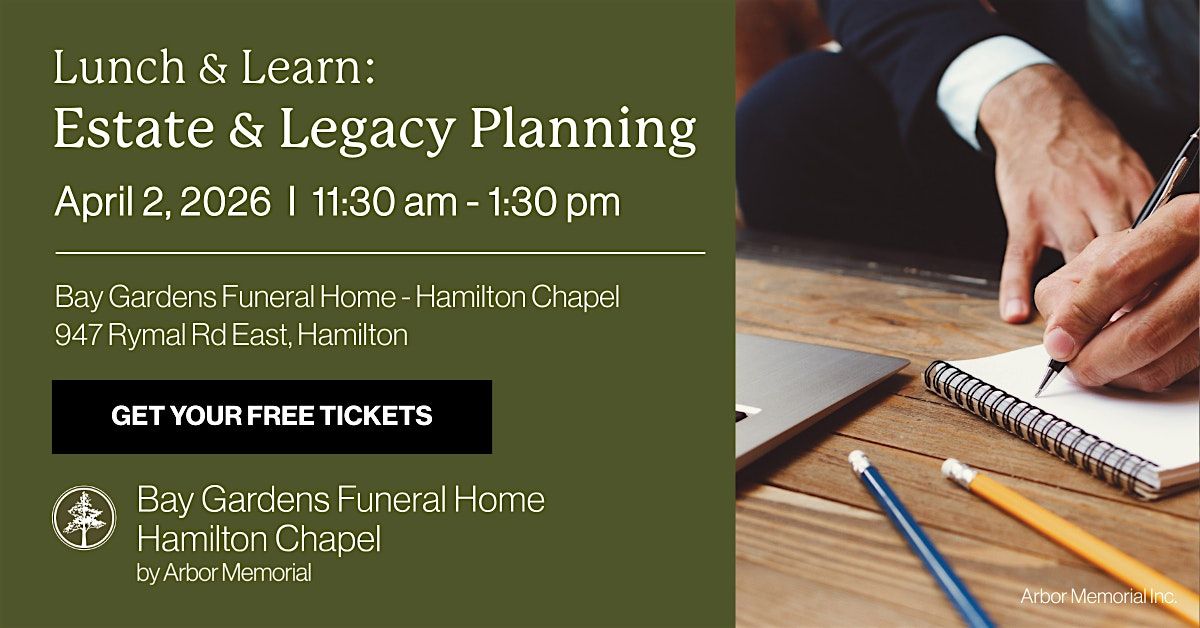 Lunch & Learn:
Estate & Legacy Planning

April 2, 2026 | 11:30 am - 1:30 pm

Bay Gardens Funeral Home - Hamilton Chapel
947 Rymal Rd East, Hamilton

GET YOUR FREE TICKETS

Bay Gardens Funeral Home
Hamilton Chapel
by Arbor Memorial

Arbor Memorial Inc.